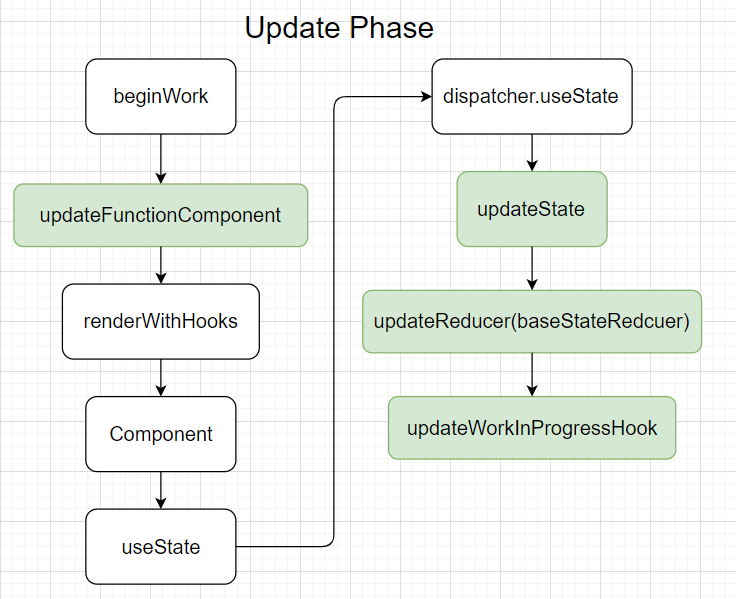 Update Phase

beginWork

updateFunctionComponent

renderWithHooks

Component

useState

dispatcher.useState

updateState

updateReducer(baseStateRedcuer)

updateWorkInProgressHook